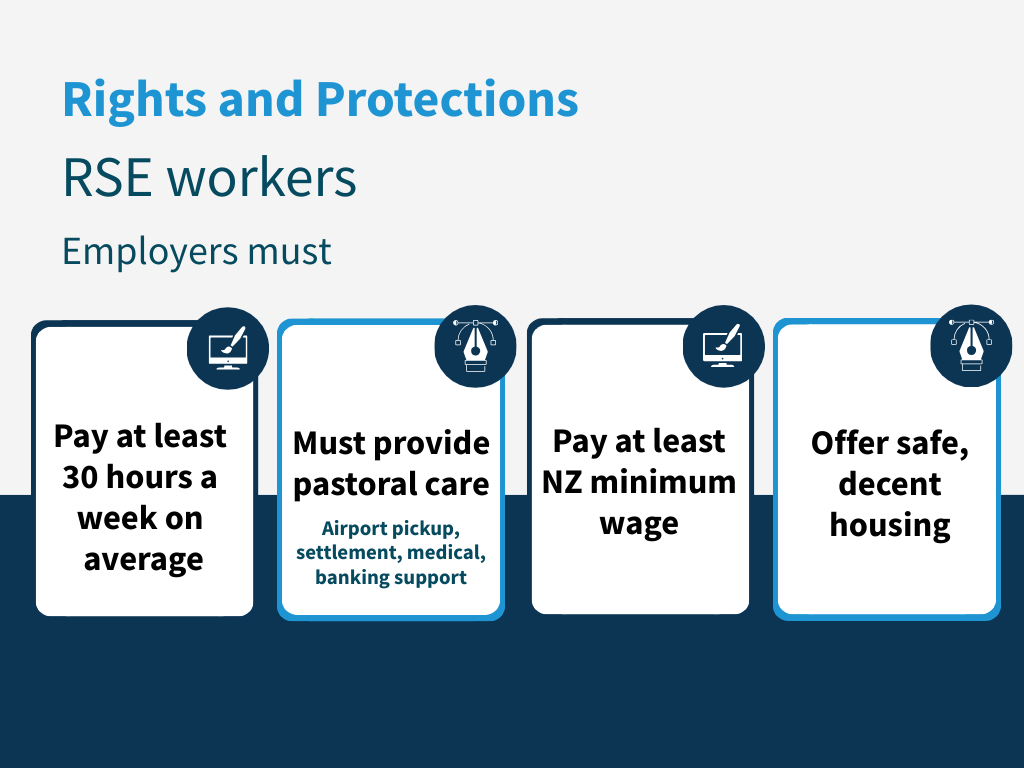 Rights and Protections

RSE workers

Employers must

Pay at least 30 hours a week on average

Must provide pastoral care

Airport pickup, settlement, medical, banking support

Pay at least NZ minimum wage

Offer safe, decent housing